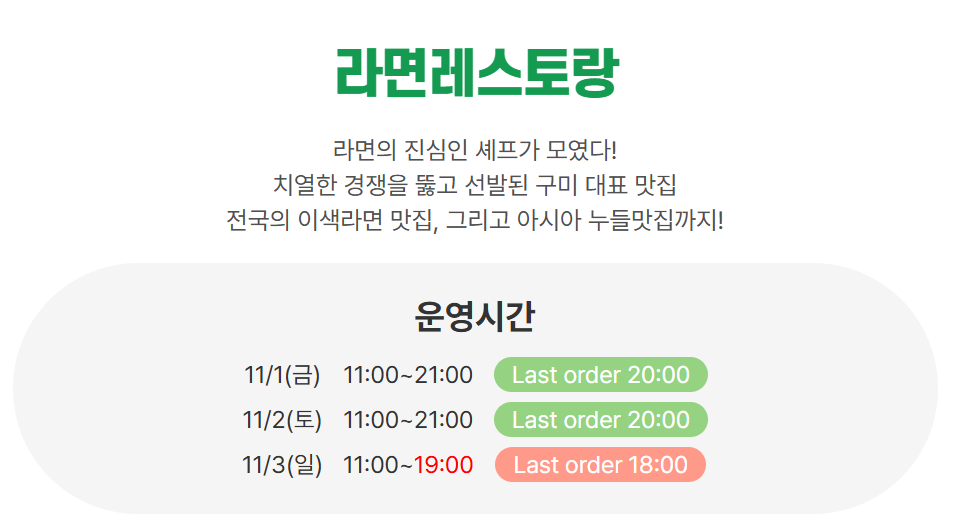 라면레스토랑

라면의 진심인 셰프가 모였다!
치열한 경쟁을 뚫고 선발된 구미 대표 맛집
전국의 이색라면 맛집, 그리고 아시아 누들맛집까지!

운영시간

11/1(금) 11:00~21:00 Last order 20:00
11/2(토) 11:00~21:00 Last order 20:00
11/3(일) 11:00~19:00 Last order 18:00